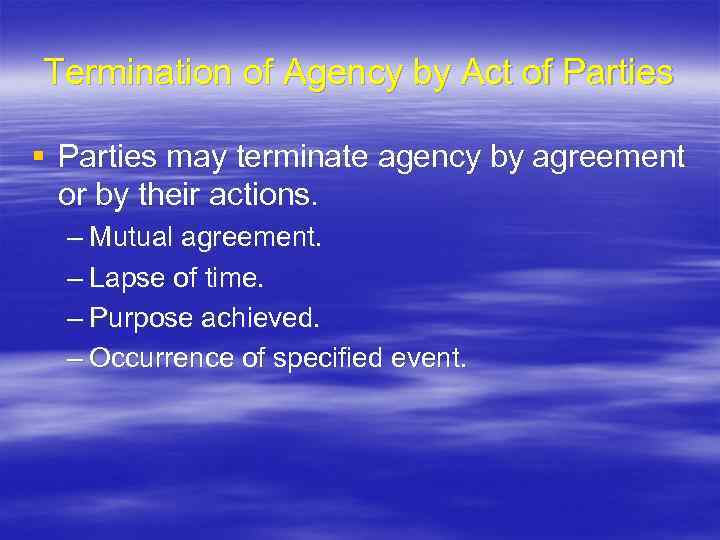 Termination of Agency by Act of Parties

▪ Parties may terminate agency by agreement or by their actions.

– Mutual agreement.
– Lapse of time.
– Purpose achieved.
– Occurrence of specified event.